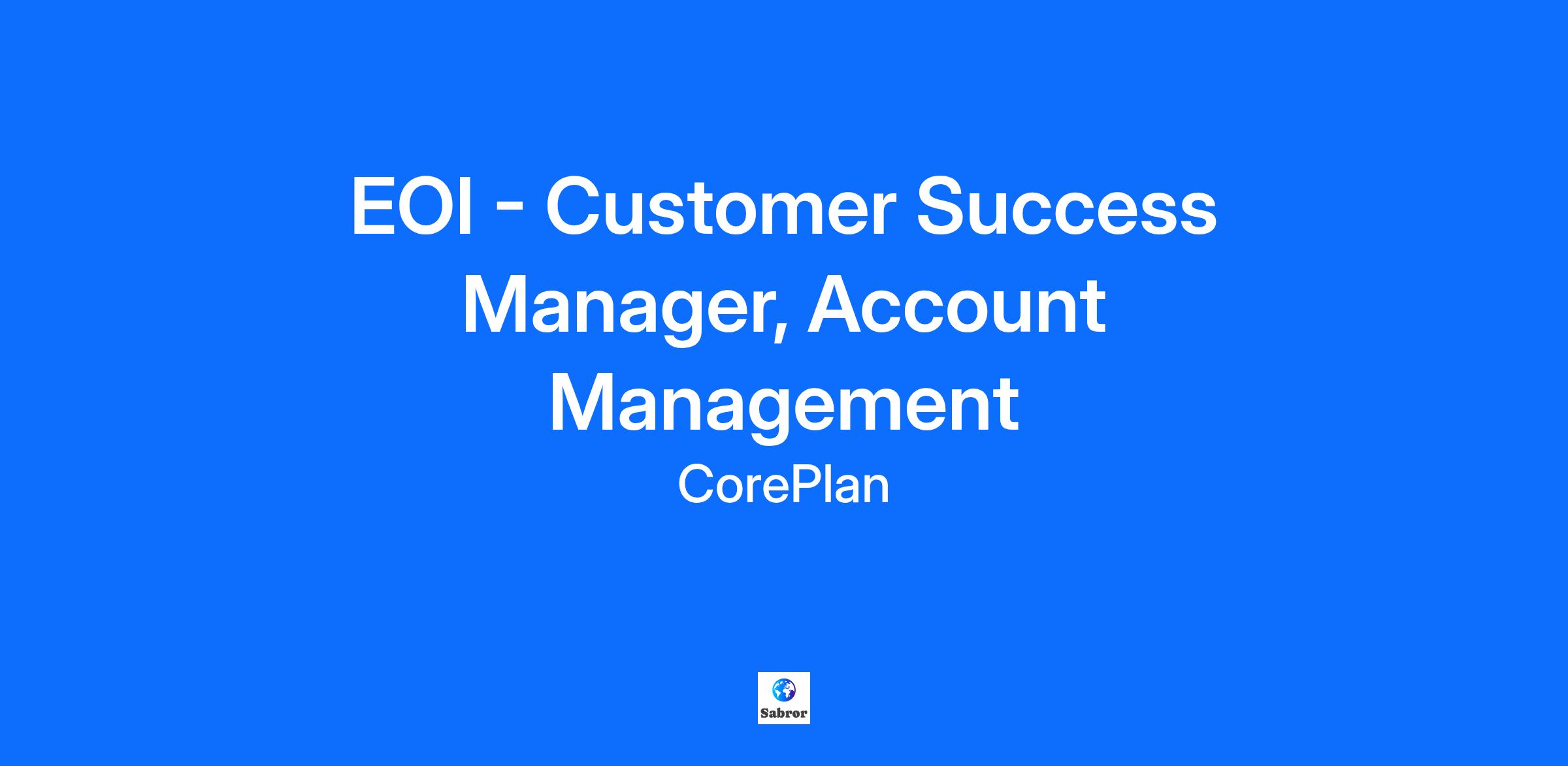 EOI - Customer Success Manager, Account Management

CorePlan

Sabror